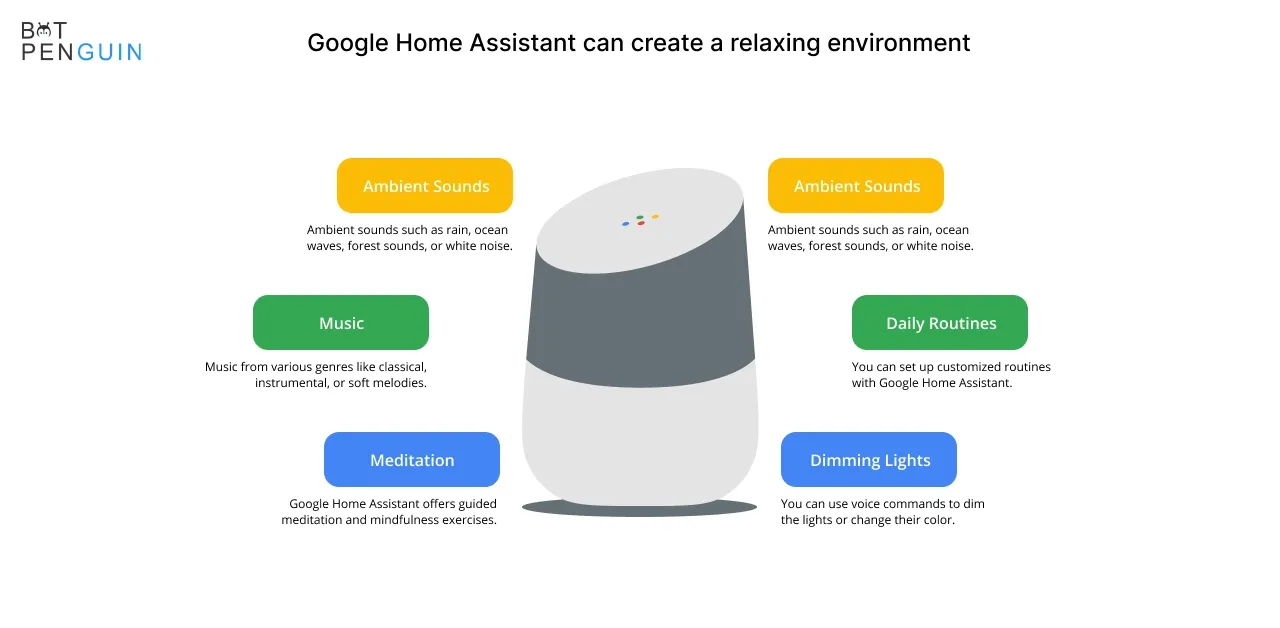 BOT PENGUIN

Google Home Assistant can create a relaxing environment

Ambient Sounds

Ambient sounds such as rain, ocean waves, forest sounds, or white noise.

Music

Music from various genres like classical, instrumental, or soft melodies.

Meditation

Google Home Assistant offers guided meditation and mindfulness exercises.

Ambient Sounds

Ambient sounds such as rain, ocean waves, forest sounds, or white noise.

Daily Routines

You can set up customized routines with Google Home Assistant.

Dimming Lights

You can use voice commands to dim the lights or change their color.